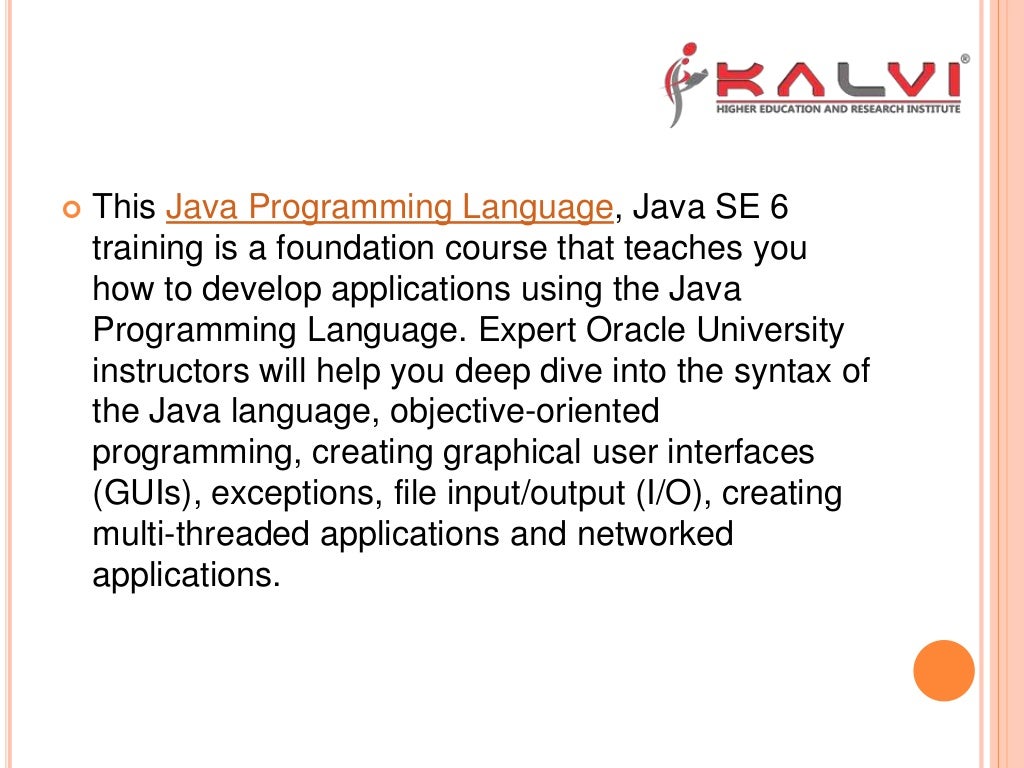 KALVI®
HIGHER EDUCATION AND RESEARCH INSTITUTE

This Java Programming Language, Java SE 6 training is a foundation course that teaches you how to develop applications using the Java Programming Language. Expert Oracle University instructors will help you deep dive into the syntax of the Java language, objective-oriented programming, creating graphical user interfaces (GUIs), exceptions, file input/output (I/O), creating multi-threaded applications and networked applications.